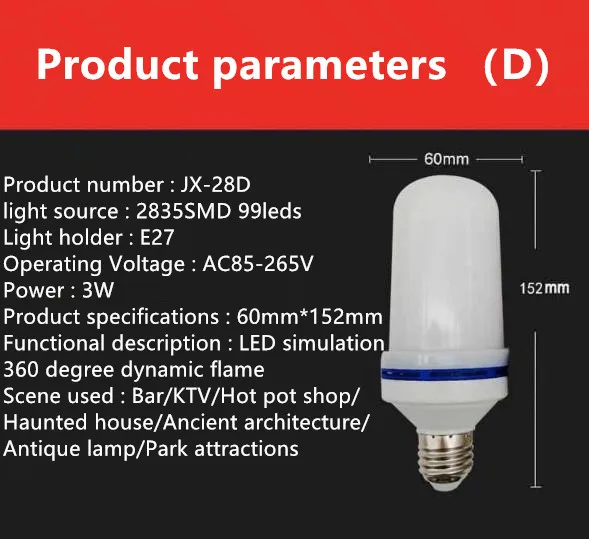 Product parameters (D)

Product number : JX-28D
light source : 2835SMD 99leds
Light holder : E27
Operating Voltage : AC85-265V
Power : 3W
Product specifications : 60mm*152mm
Functional description : LED simulation 360 degree dynamic flame
Scene used : Bar/KTV/Hot pot shop/ Haunted house/Ancient architecture/ Antique lamp/Park attractions

60mm

152mm